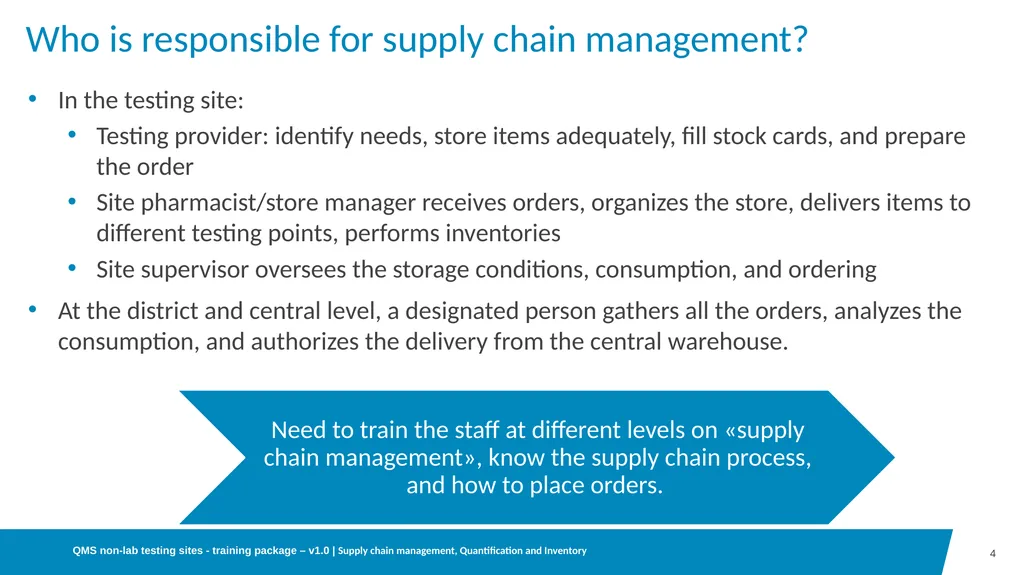 Who is responsible for supply chain management?

• In the testing site:

• Testing provider: identify needs, store items adequately, fill stock cards, and prepare the order

• Site pharmacist/store manager receives orders, organizes the store, delivers items to different testing points, performs inventories

• Site supervisor oversees the storage conditions, consumption, and ordering

• At the district and central level, a designated person gathers all the orders, analyzes the consumption, and authorizes the delivery from the central warehouse.

Need to train the staff at different levels on «supply chain management», know the supply chain process, and how to place orders.

QMS non-lab testing sites - training package – v1.0 | Supply chain management, Quantification and Inventory

4